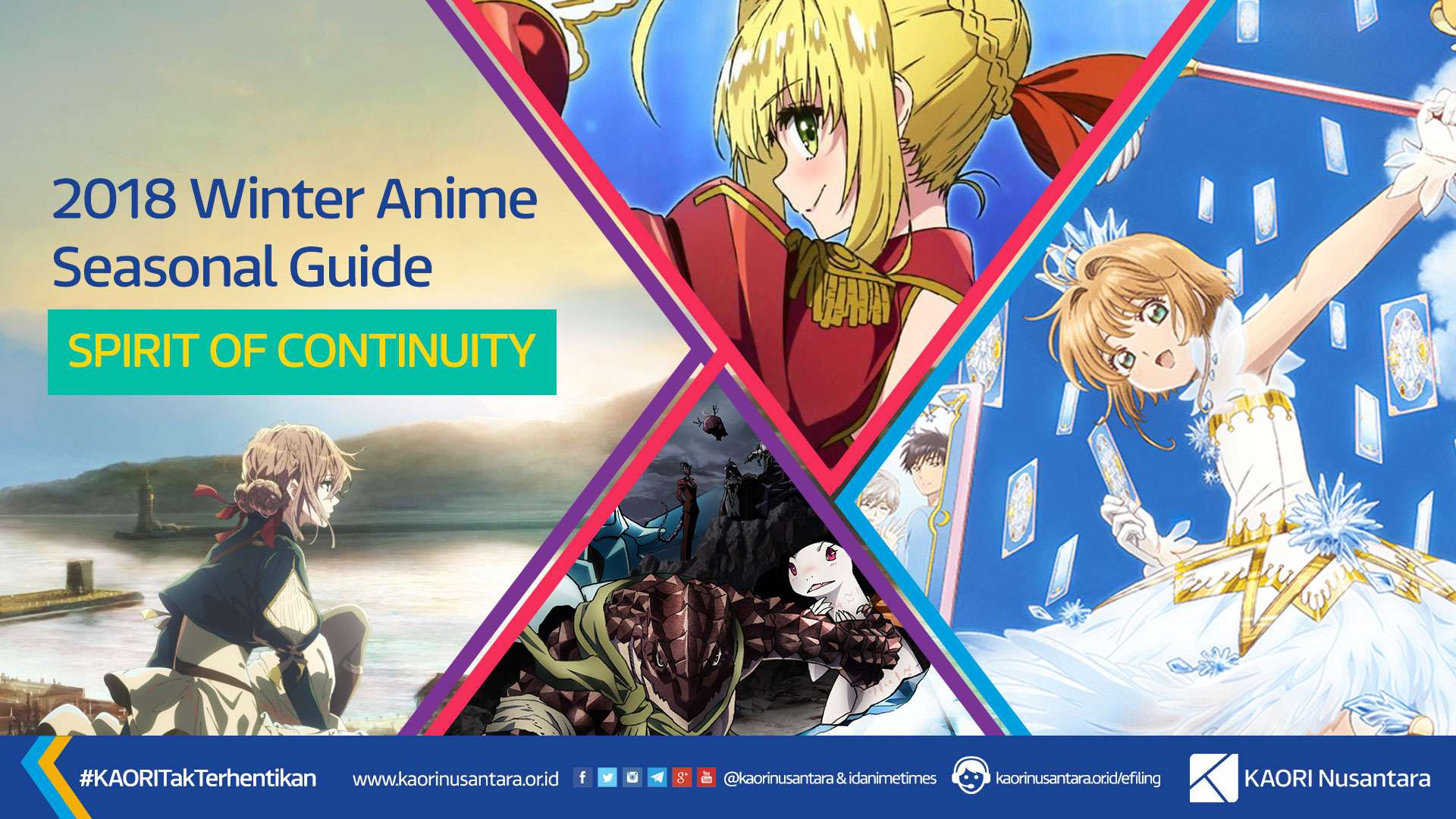 2018 Winter Anime Seasonal Guide

SPIRIT OF CONTINUITY

#KAORITakTerhentikan www.kaorinusantara.or.id @kaorinusantara & idanimetimes kaorinusantara.or.id/efiling KAORI Nusantara